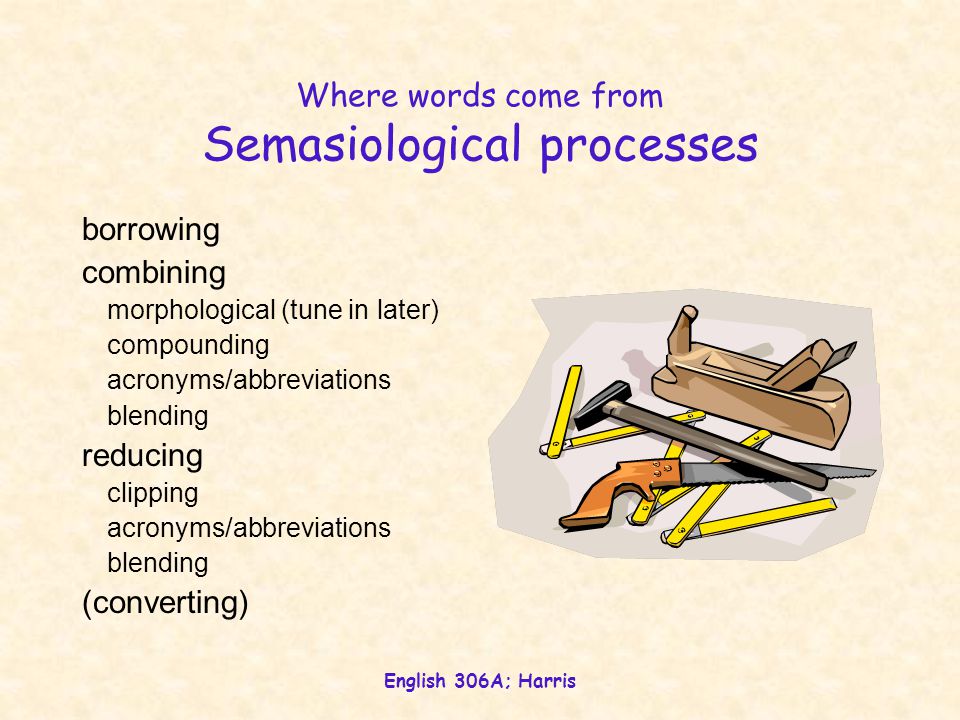 Where words come from
Semasiological processes

borrowing
combining
morphological (tune in later)
compounding
acronyms/abbreviations
blending
reducing
clipping
acronyms/abbreviations
blending
(converting)

English 306A; Harris